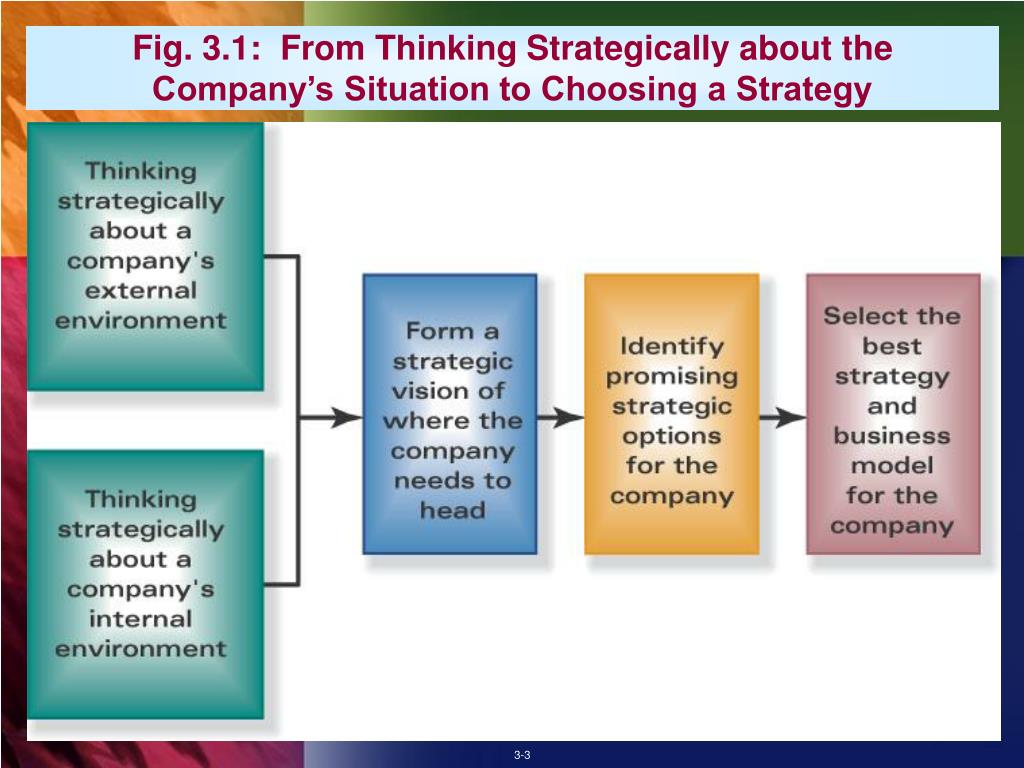 Fig. 3.1: From Thinking Strategically about the Company's Situation to Choosing a Strategy

Thinking strategically about a company's external environment

Thinking strategically about a company's internal environment

Form a strategic vision of where the company needs to head

Identify promising strategic options for the company

Select the best strategy and business model for the company

3-3